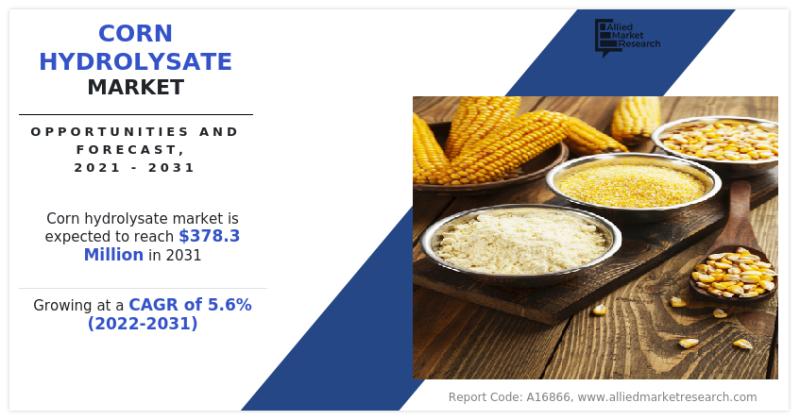 CORN HYDROLYSATE MARKET

OPPORTUNITIES AND FORECAST, 2021 - 2031

Corn hydrolysate market is expected to reach $378.3 Million in 2031

Growing at a CAGR of 5.6% (2022-2031)

Allied Market Research

Report Code: A16866, www.alliedmarketresearch.com